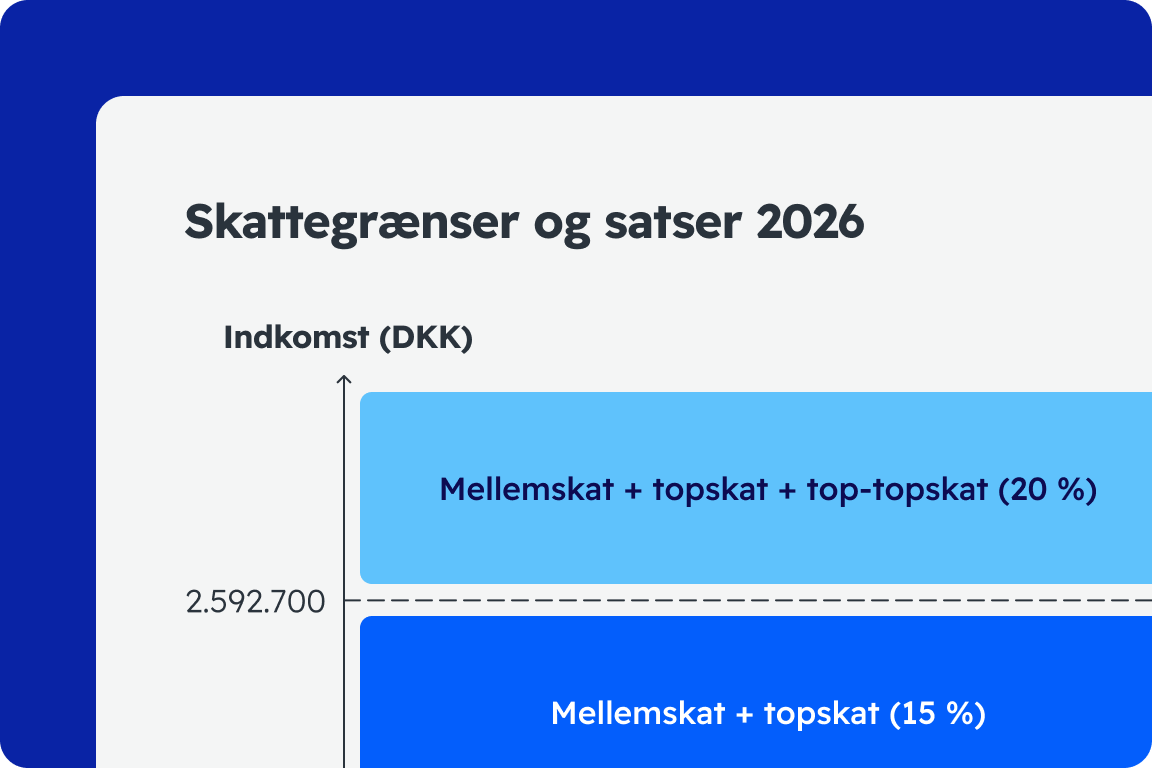 Skattegrænser og satser 2026

Indkomst (DKK)

Mellemskat + topskat + top-topskat (20 %)

2.592.700

Mellemskat + topskat (15 %)